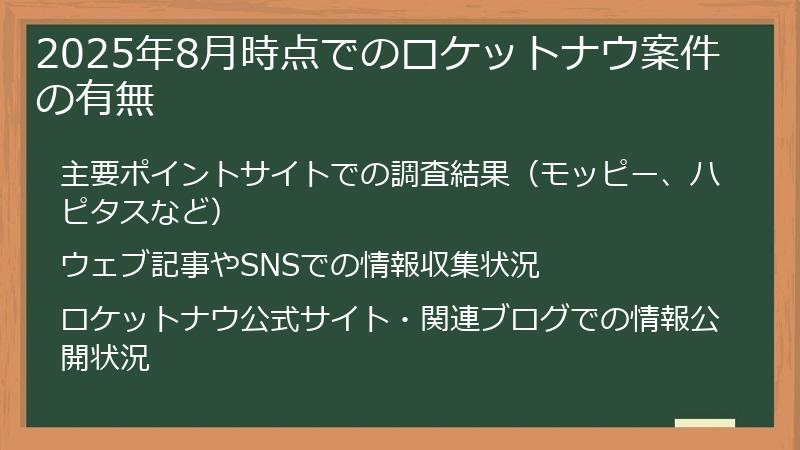 2025年8月時点でのロケットナウ案件の有無

主要ポイントサイトでの調査結果（モッピー、ハピタスなど）

ウェブ記事やSNSでの情報収集状況

ロケットナウ公式サイト・関連ブログでの情報公開状況